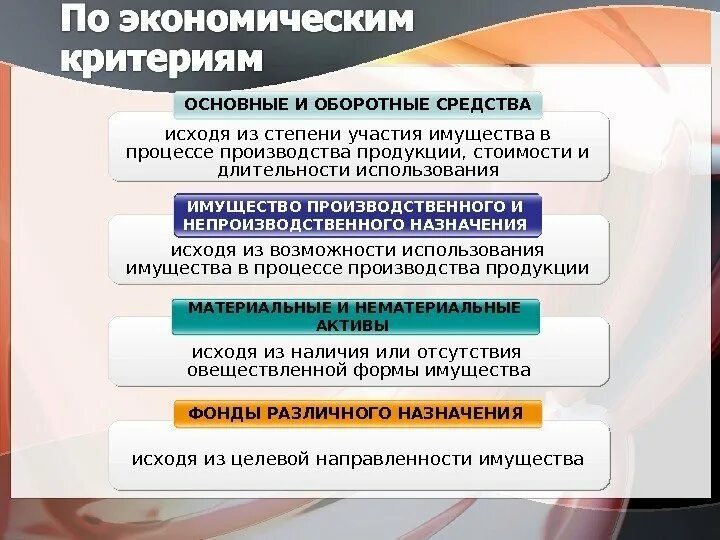 По экономическим критериям

ОСНОВНЫЕ И ОБОРОТНЫЕ СРЕДСТВА

исходя из степени участия имущества в процессе производства продукции, стоимости и длительности использования

ИМУЩЕСТВО ПРОИЗВОДСТВЕННОГО И НЕПРОИЗВОДСТВЕННОГО НАЗНАЧЕНИЯ

исходя из возможности использования имущества в процессе производства продукции

МАТЕРИАЛЬНЫЕ И НЕМАТЕРИАЛЬНЫЕ АКТИВЫ

исходя из наличия или отсутствия овеществленной формы имущества

ФОНДЫ РАЗЛИЧНОГО НАЗНАЧЕНИЯ

исходя из целевой направленности имущества